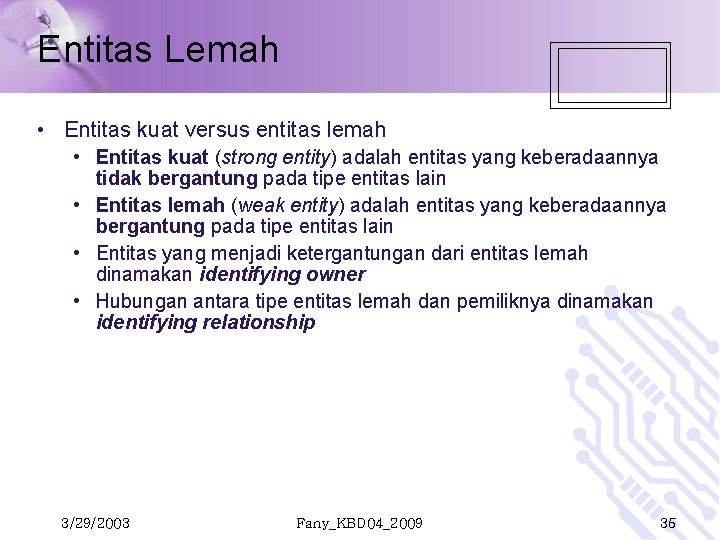 Entitas Lemah

• Entitas kuat versus entitas lemah
  • Entitas kuat (strong entity) adalah entitas yang keberadaannya tidak bergantung pada tipe entitas lain
  • Entitas lemah (weak entity) adalah entitas yang keberadaannya bergantung pada tipe entitas lain
  • Entitas yang menjadi ketergantungan dari entitas lemah dinamakan identifying owner
  • Hubungan antara tipe entitas lemah dan pemiliknya dinamakan identifying relationship

3/29/2003 Fany_KBD04_2009 35